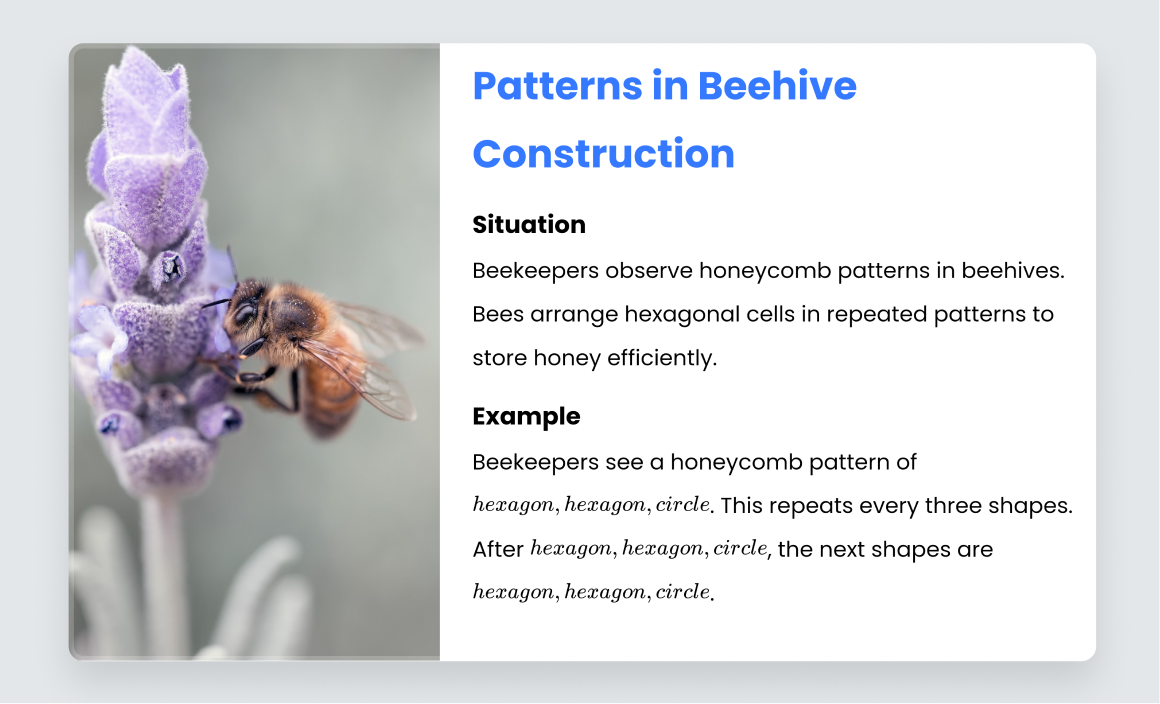 Patterns in Beehive Construction

Situation

Beekeepers observe honeycomb patterns in beehives. Bees arrange hexagonal cells in repeated patterns to store honey efficiently.

Example

Beekeepers see a honeycomb pattern of $hexagon, hexagon, circle$. This repeats every three shapes. After $hexagon, hexagon, circle$, the next shapes are $hexagon, hexagon, circle$.